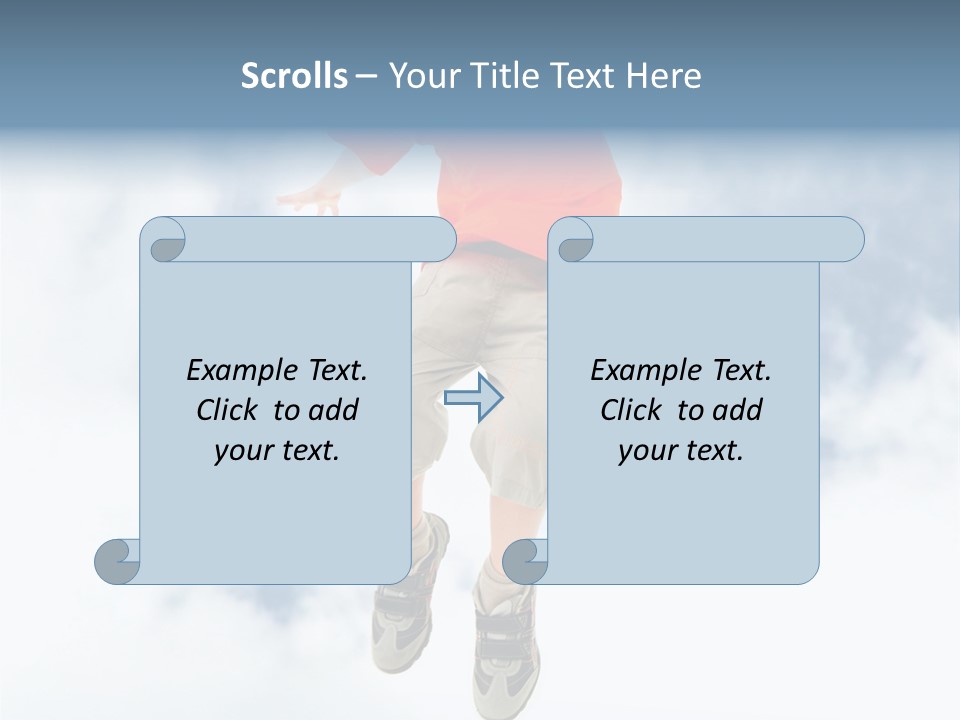 Scrolls – Your Title Text Here

Example Text. Click to add your text.

Example Text. Click to add your text.